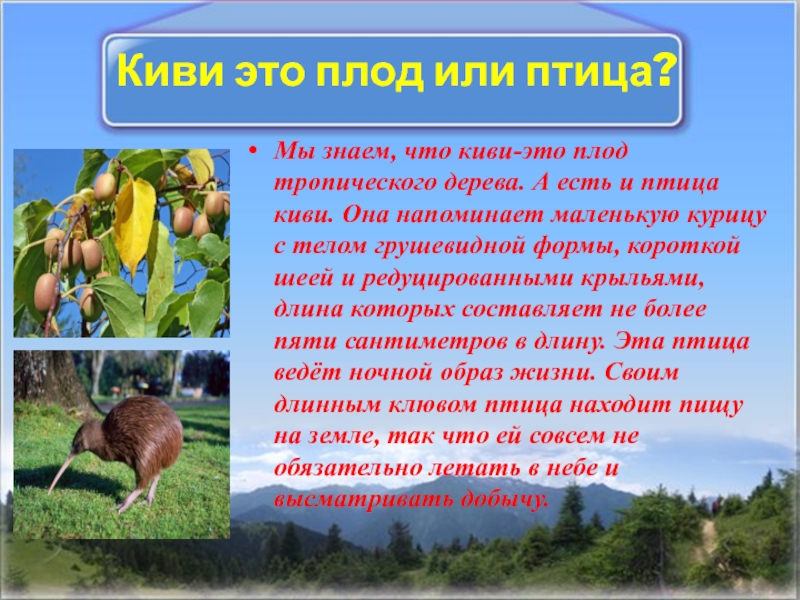 Киви это плод или птица?

• Мы знаем, что киви-это плод тропического дерева. А есть и птица киви. Она напоминает маленькую курицу с телом грушевидной формы, короткой шеей и редуцированными крыльями, длина которых составляет не более пяти сантиметров в длину. Эта птица ведёт ночной образ жизни. Своим длинным клювом птица находит пищу на земле, так что ей совсем не обязательно летать в небе и высматривать добычу.